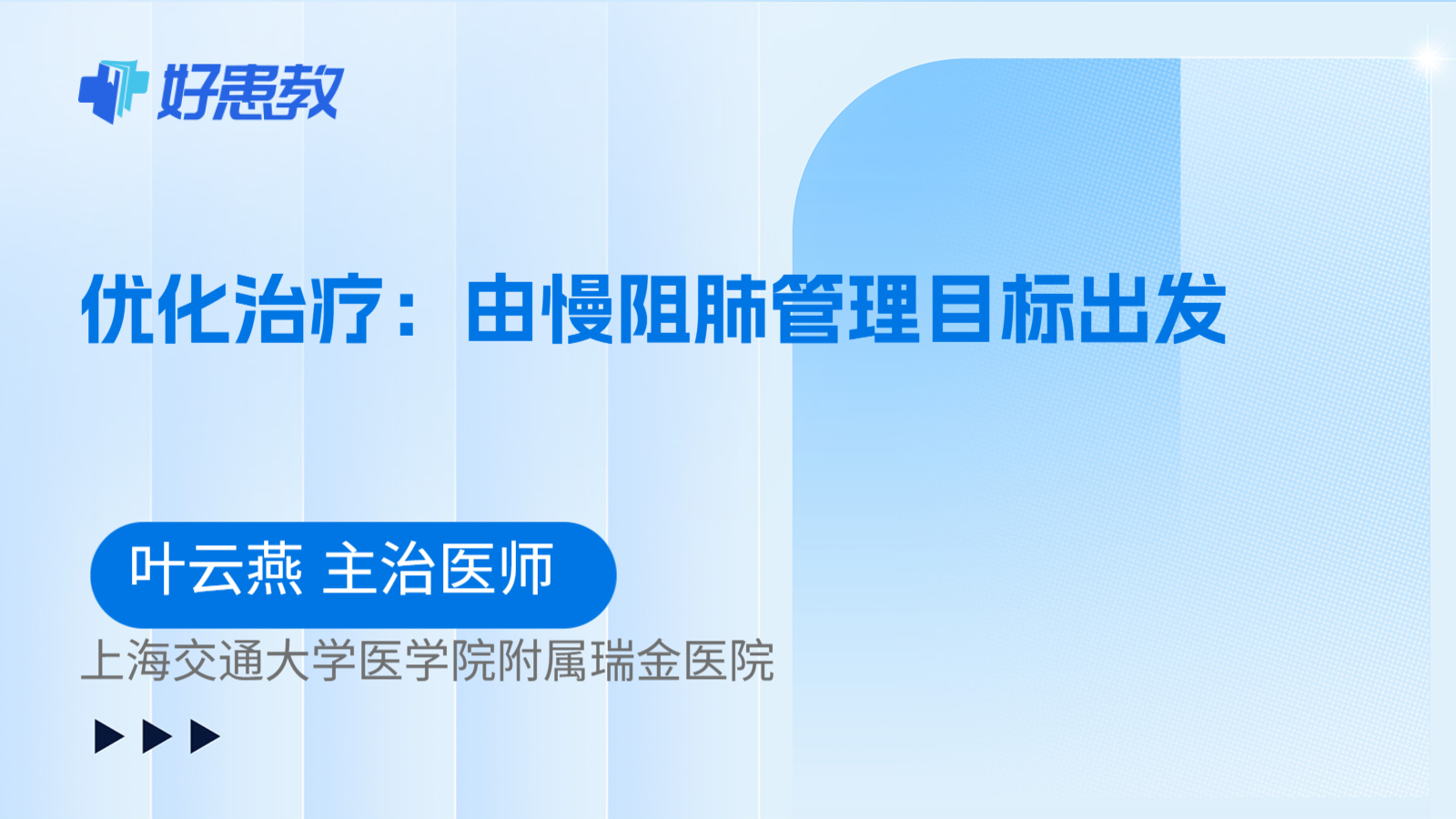 好患教

优化治疗：由慢阻肺管理目标出发

叶云燕 主治医师

上海交通大学医学院附属瑞金医院